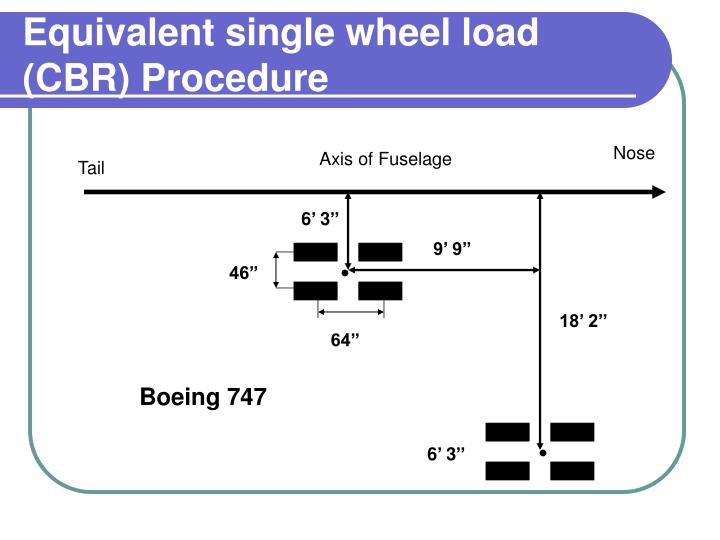 Equivalent single wheel load (CBR) Procedure

Tail

Axis of Fuselage

Nose

6’ 3”

9’ 9”

46”

64”

18’ 2”

Boeing 747

6’ 3”